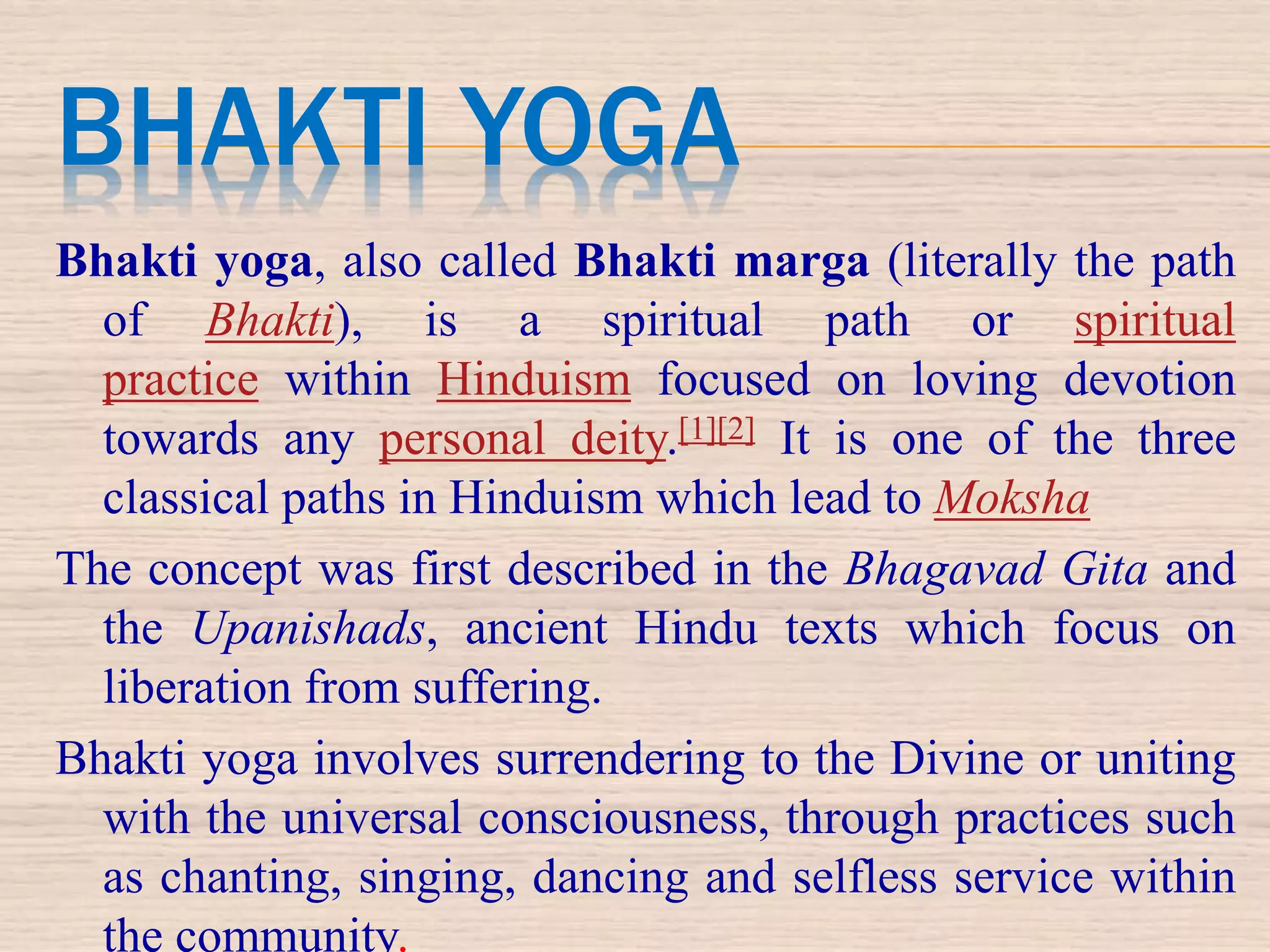 BHAKTI YOGA

Bhakti yoga, also called Bhakti marga (literally the path of Bhakti), is a spiritual path or spiritual practice within Hinduism focused on loving devotion towards any personal deity.[1][2] It is one of the three classical paths in Hinduism which lead to Moksha

The concept was first described in the Bhagavad Gita and the Upanishads, ancient Hindu texts which focus on liberation from suffering.

Bhakti yoga involves surrendering to the Divine or uniting with the universal consciousness, through practices such as chanting, singing, dancing and selfless service within the community.